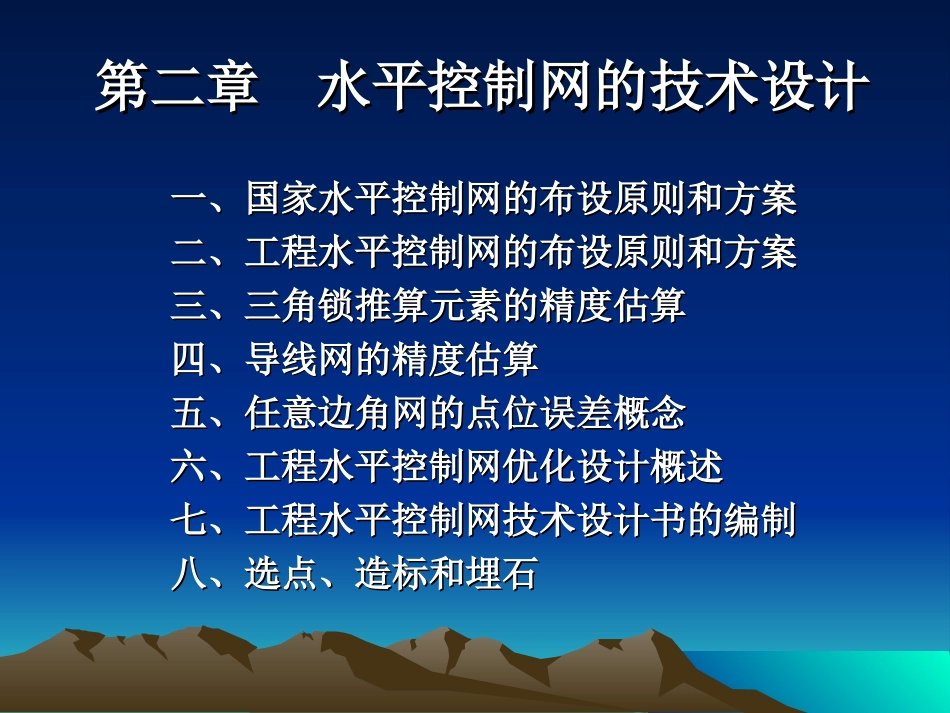 第二章　水平控制网的技术设计

一、国家水平控制网的布设原则和方案
二、工程水平控制网的布设原则和方案
三、三角锁推算元素的精度估算
四、导线网的精度估算
五、任意边角网的点位误差概念
六、工程水平控制网优化设计概述
七、工程水平控制网技术设计书的编制
八、选点、造标和埋石